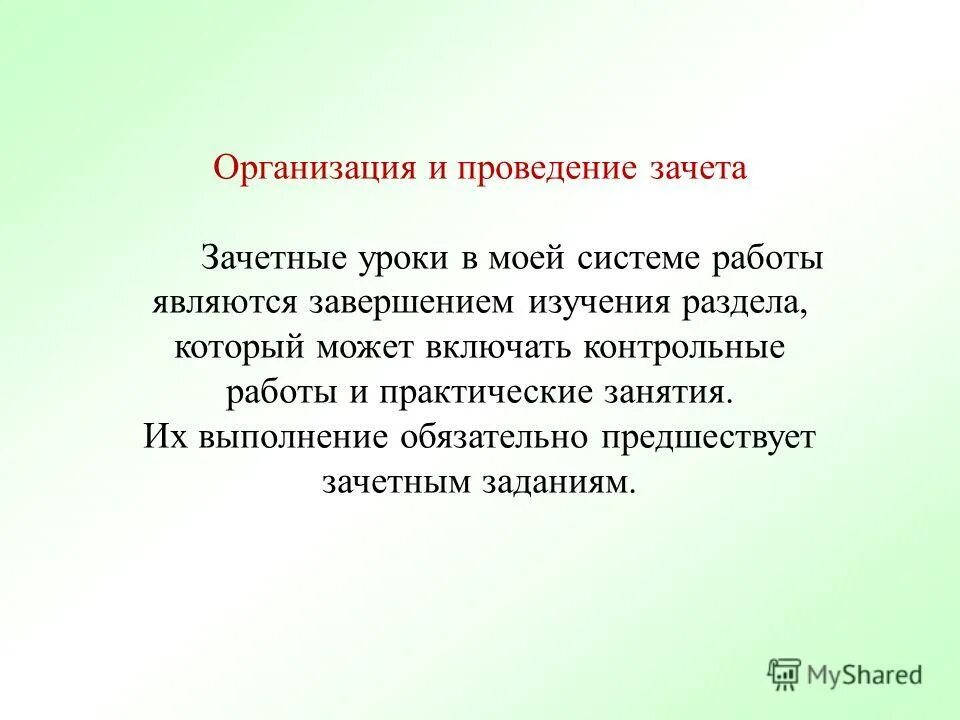 Организация и проведение зачета

Зачетные уроки в моей системе работы являются завершением изучения раздела, который может включать контрольные работы и практические занятия.
Их выполнение обязательно предшествует зачетным заданиям.

MyShared